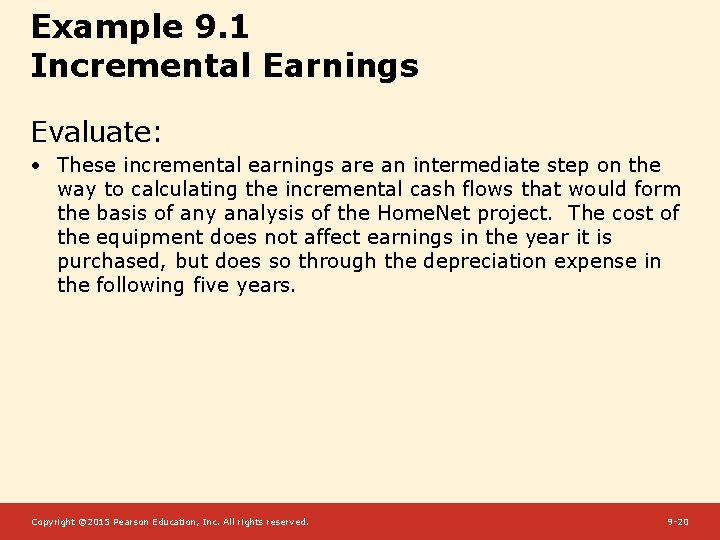 Example 9.1
Incremental Earnings

Evaluate:

• These incremental earnings are an intermediate step on the way to calculating the incremental cash flows that would form the basis of any analysis of the HomeNet project. The cost of the equipment does not affect earnings in the year it is purchased, but does so through the depreciation expense in the following five years.

Copyright ©2015 Pearson Education, Inc. All rights reserved.

9-20